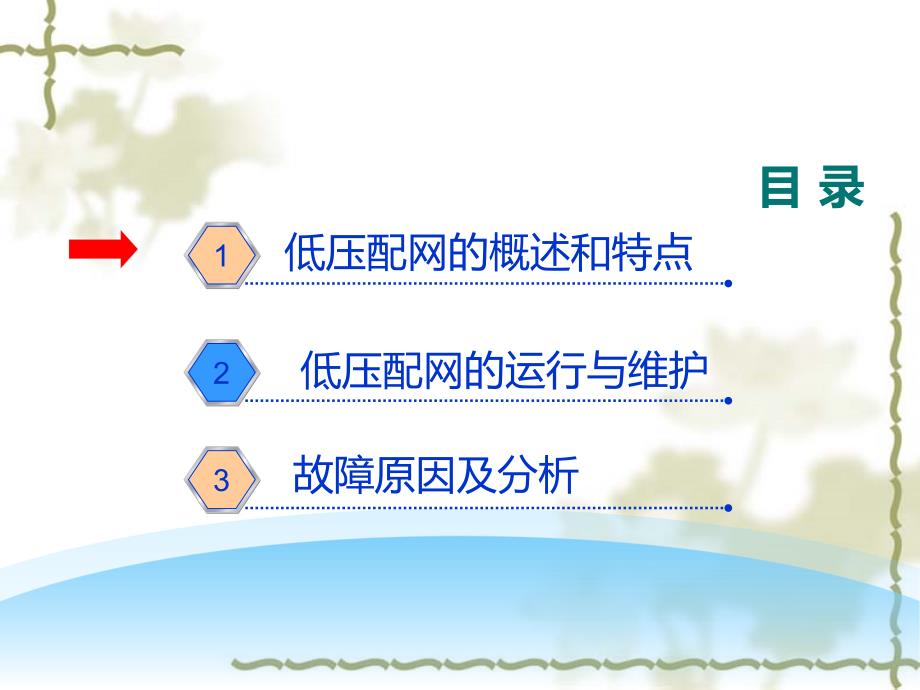 目 录

1 低压配网的概述和特点

2 低压配网的运行与维护

3 故障原因及分析